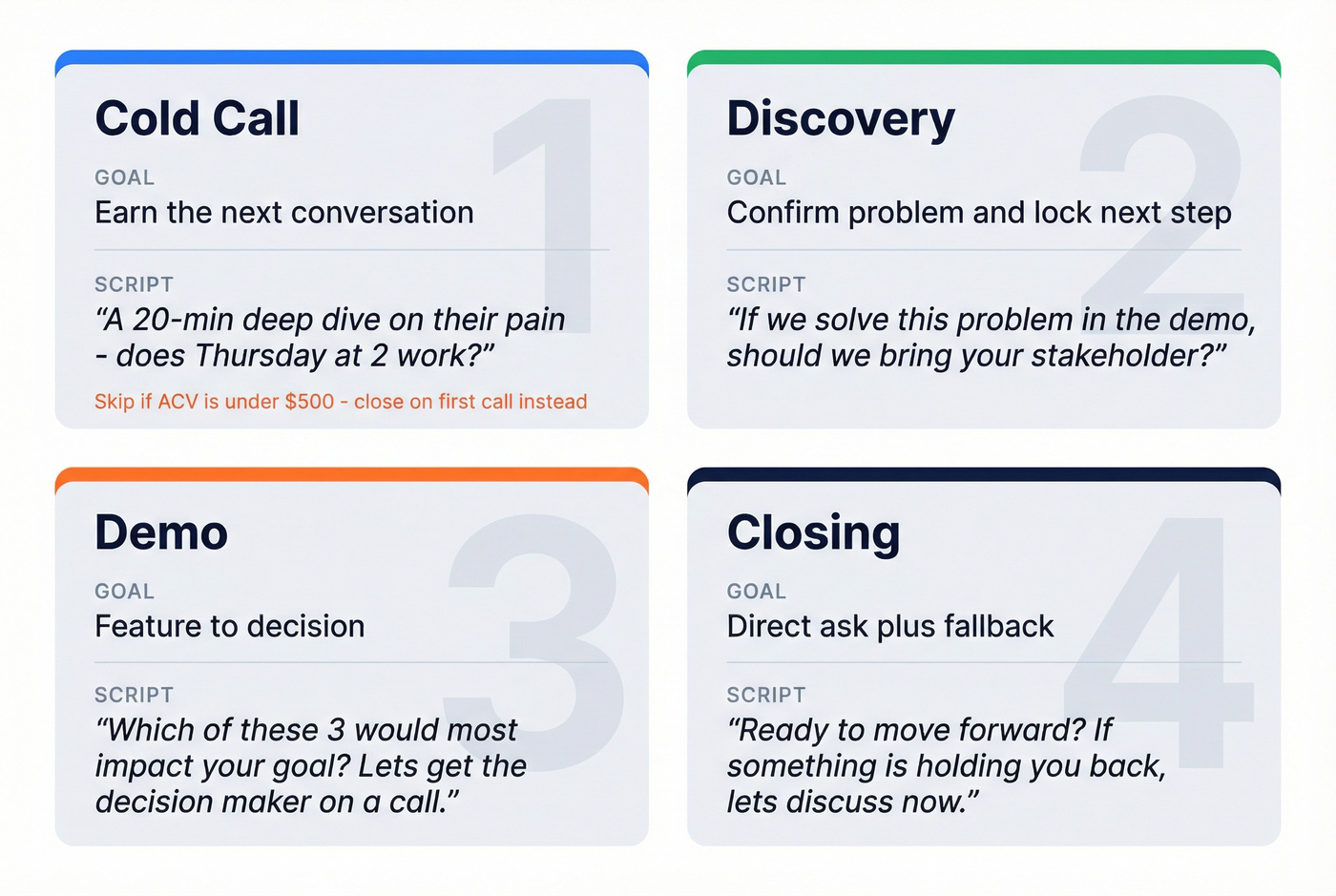 Cold Call

1

GOAL
Earn the next conversation

SCRIPT
“A 20-min deep dive on their pain - does Thursday at 2 work?”

Skip if ACV is under $500 - close on first call instead

Discovery

2

GOAL
Confirm problem and lock next step

SCRIPT
“If we solve this problem in the demo, should we bring your stakeholder?”

Demo

3

GOAL
Feature to decision

SCRIPT
“Which of these 3 would most impact your goal? Lets get the decision maker on a call.”

Closing

4

GOAL
Direct ask plus fallback

SCRIPT
“Ready to move forward? If something is holding you back, lets discuss now.”